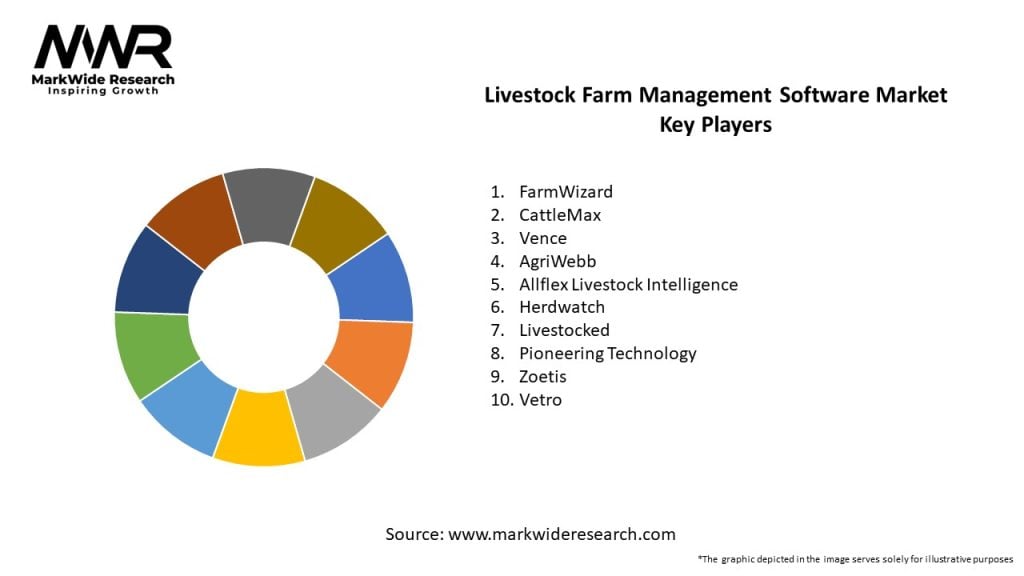 MWR
MarkWide Research
Inspiring Growth

Livestock Farm Management Software Market Key Players

1. FarmWizard
2. CattleMax
3. Vence
4. AgriWebb
5. Allflex Livestock Intelligence
6. Herdwatch
7. Livestocked
8. Pioneering Technology
9. Zoetis
10. Vetro

Source: www.markwideresearch.com

*The graphic depicted in the image serves solely for illustrative purposes